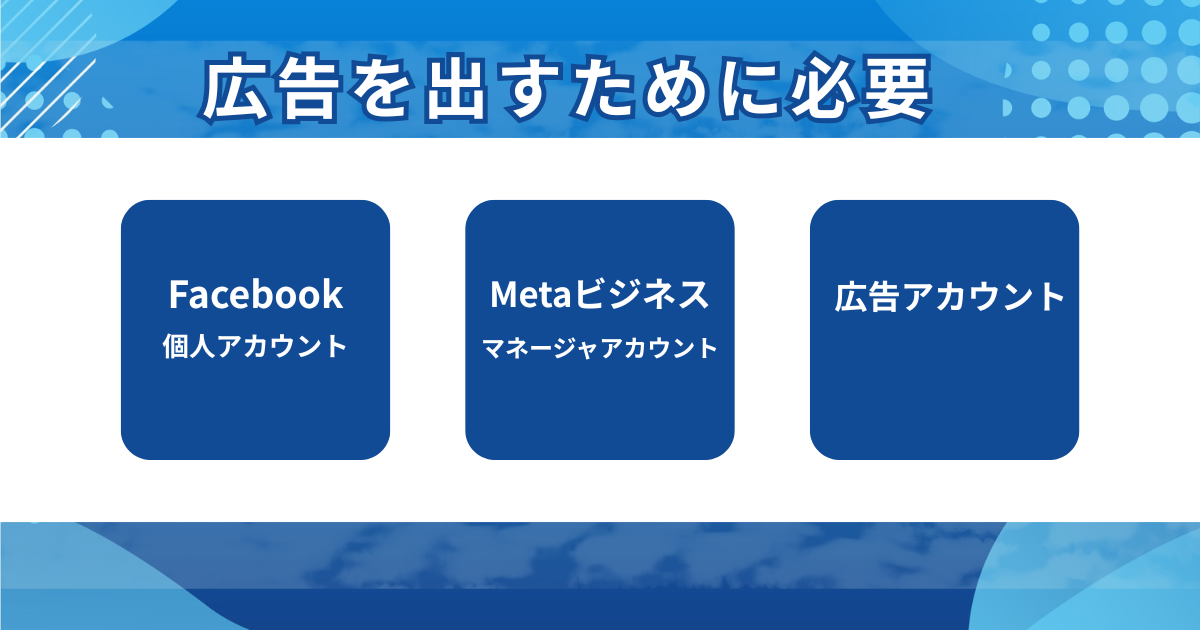 広告を出すために必要

Facebook
個人アカウント

Metaビジネス
マネージャアカウント

広告アカウント